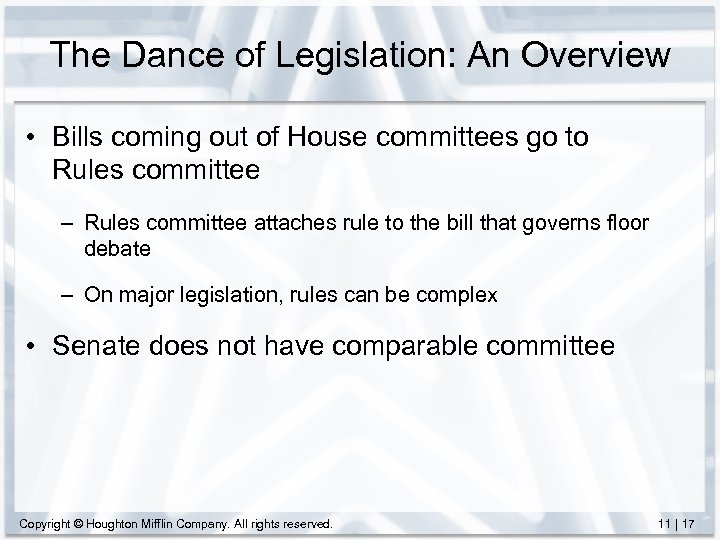 The Dance of Legislation: An Overview

• Bills coming out of House committees go to Rules committee

– Rules committee attaches rule to the bill that governs floor debate

– On major legislation, rules can be complex

• Senate does not have comparable committee

Copyright © Houghton Mifflin Company. All rights reserved.

11 | 17